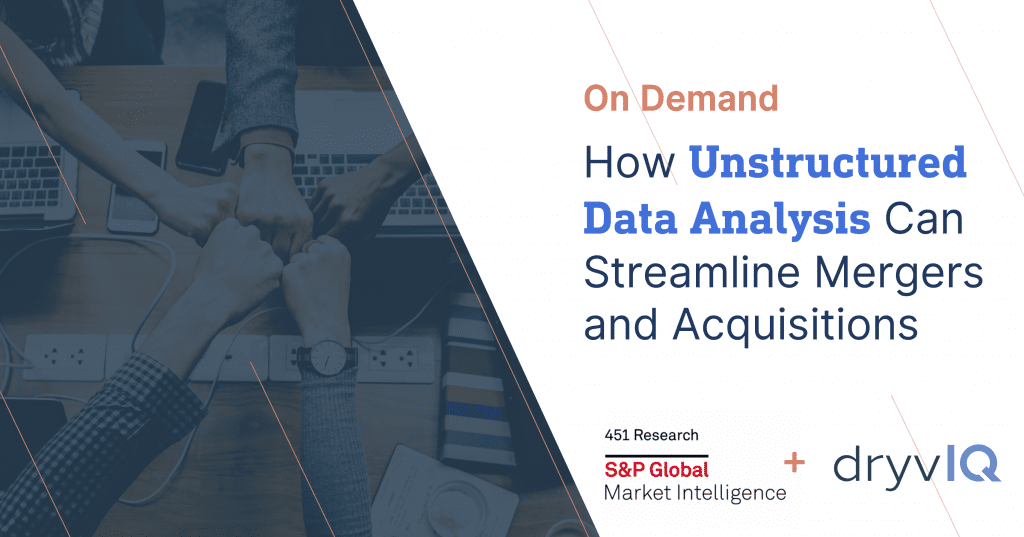 On Demand

How Unstructured Data Analysis Can Streamline Mergers and Acquisitions

451 Research
S&P Global
Market Intelligence

+

dryvIQ